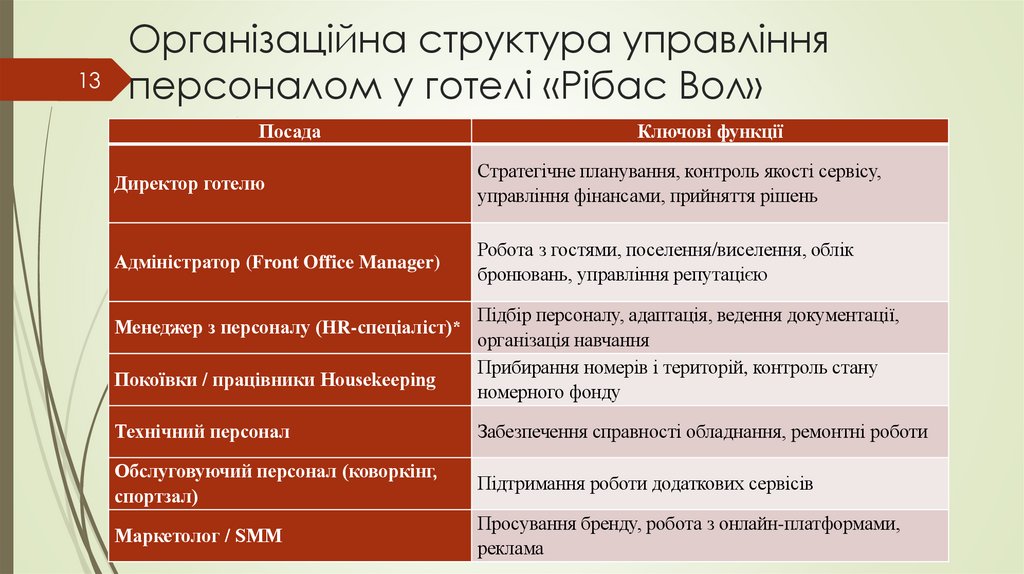 13

Організаційна структура управління персоналом у готелі «Рібас Вол»

| Посада | Ключові функції |
|---|---|
| Директор готелю | Стратегічне планування, контроль якості сервісу, управління фінансами, прийняття рішень |
| Адміністратор (Front Office Manager) | Робота з гостями, поселення/виселення, облік бронювань, управління репутацією |
| Менеджер з персоналу (HR-спеціаліст)* | Підбір персоналу, адаптація, ведення документації, організація навчання |
| Покоївки / працівники Housekeeping | Прибирання номерів і територій, контроль стану номерного фонду |
| Технічний персонал | Забезпечення справності обладнання, ремонтні роботи |
| Обслуговуючий персонал (коворкінг, спортзал) | Підтримання роботи додаткових сервісів |
| Маркетолог / SMM | Просування бренду, робота з онлайн-платформами, реклама |